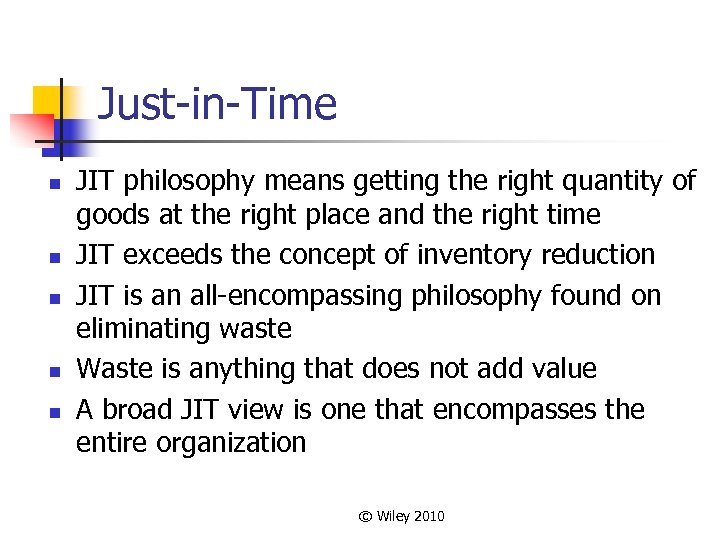 Just-in-Time

- JIT philosophy means getting the right quantity of goods at the right place and the right time
- JIT exceeds the concept of inventory reduction
- JIT is an all-encompassing philosophy found on eliminating waste
- Waste is anything that does not add value
- A broad JIT view is one that encompasses the entire organization

© Wiley 2010